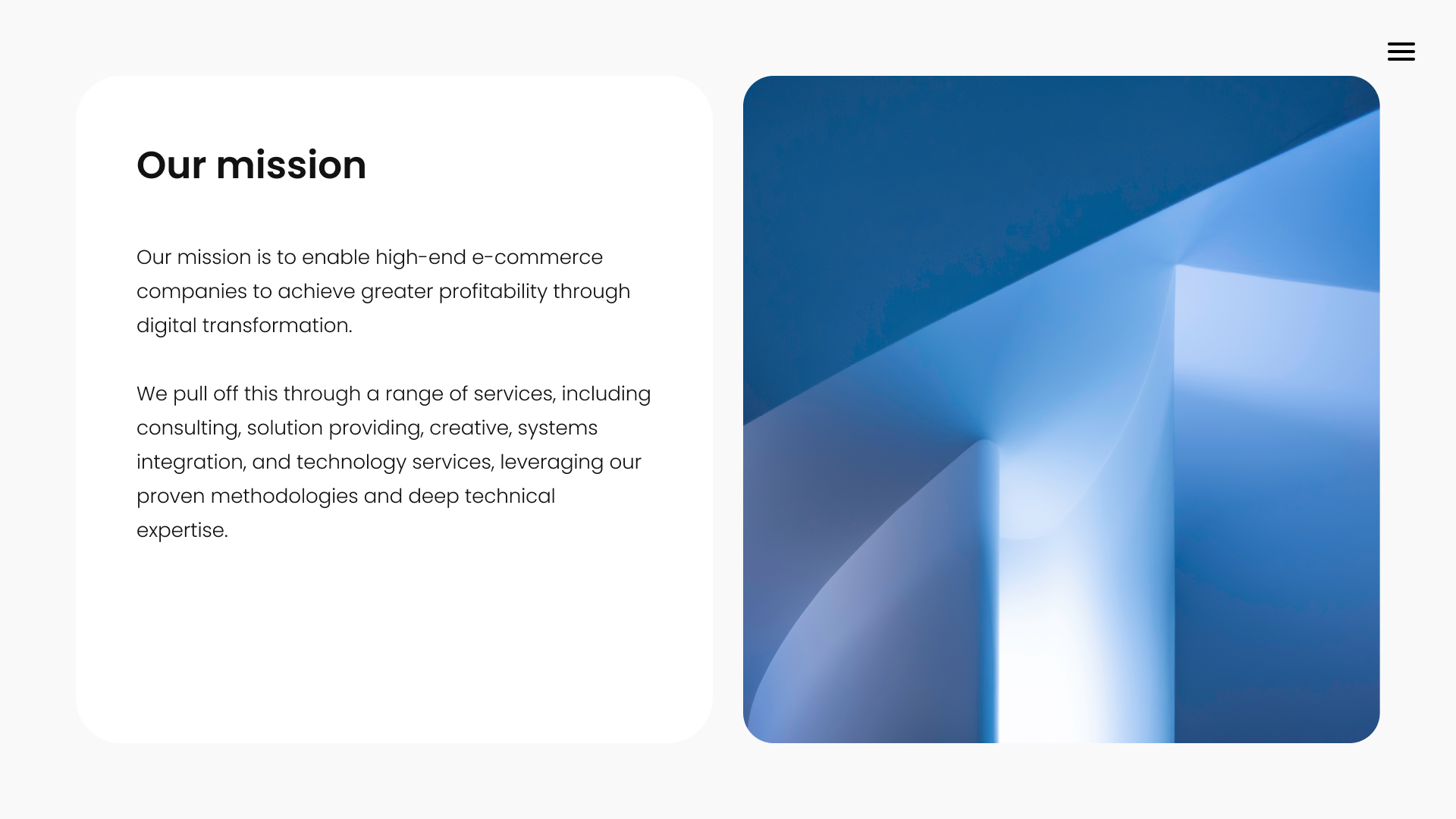 Our mission

Our mission is to enable high-end e-commerce companies to achieve greater profitability through digital transformation.

We pull off this through a range of services, including consulting, solution providing, creative, systems integration, and technology services, leveraging our proven methodologies and deep technical expertise.